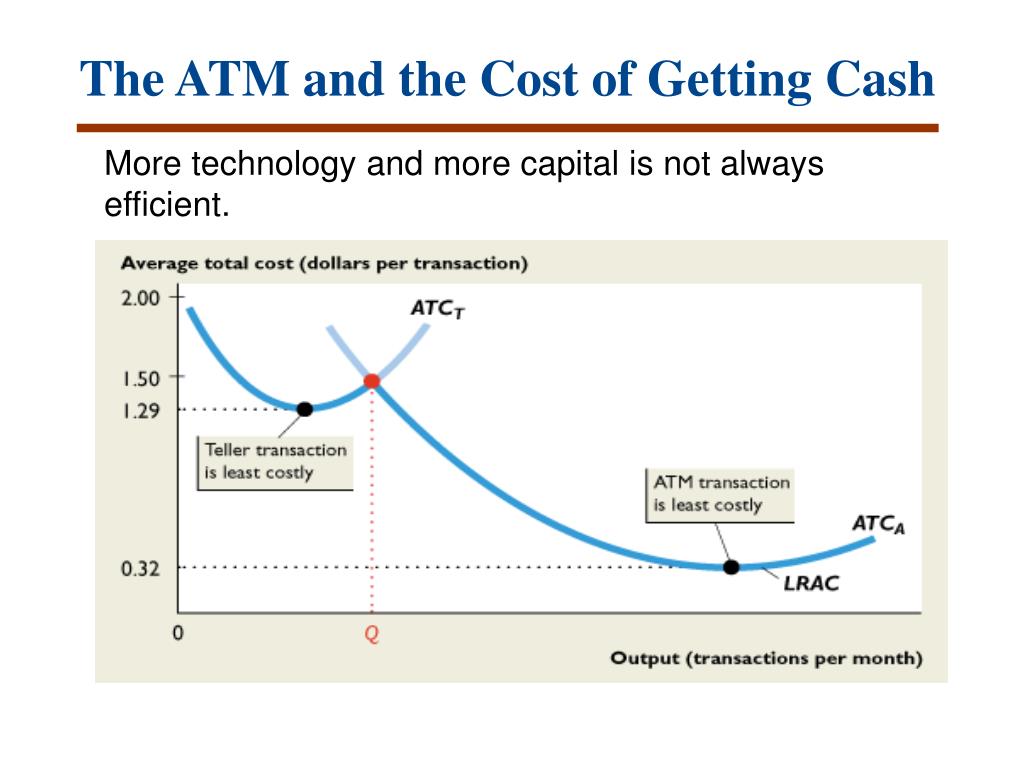 The ATM and the Cost of Getting Cash

More technology and more capital is not always efficient.

Average total cost (dollars per transaction)

2.00

1.50

1.29

0.32

0

$ATC_T$

Teller transaction is least costly

ATM transaction is least costly

$ATC_A$

LRAC

Q

Output (transactions per month)